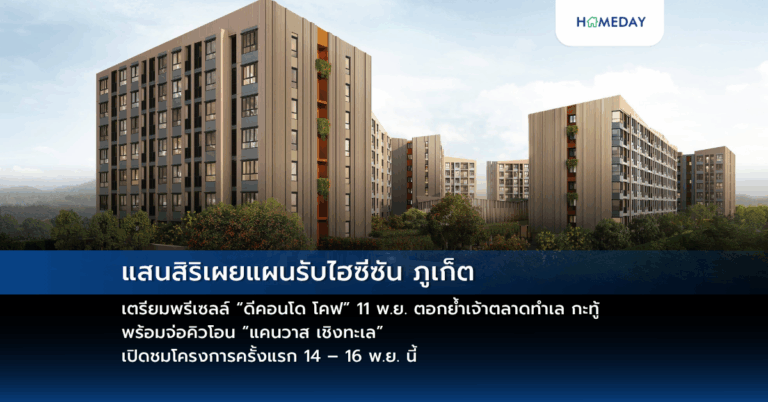 HOMEDAY

แสนสิริเผยแผนรับไฮซีซัน ภูเก็ต

เตรียมพรีเซลล์ “ดีคอนโด โคฟ” 11 พ.ย. ตอกย้ำเจ้าตลาดทำเล กะทู้ พร้อมจ่อคิวโอน “แคนวาส เชิงทะเล” เปิดชมโครงการครั้งแรก 14 – 16 พ.ย. นี้